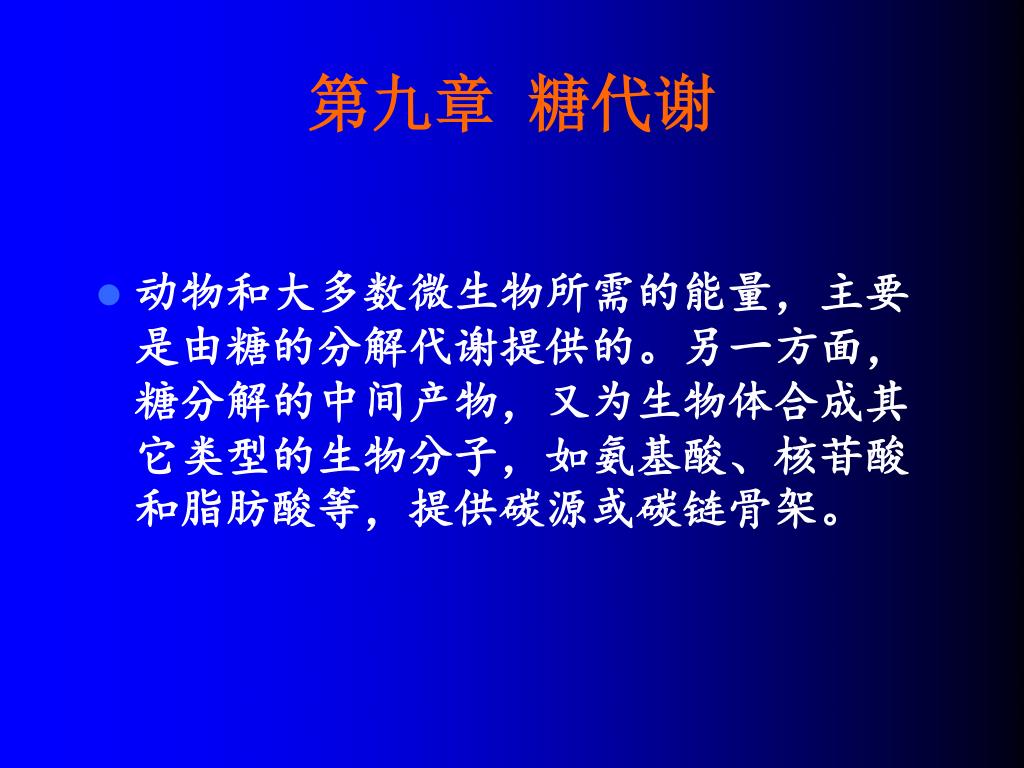 第九章 糖代谢

动物和大多数微生物所需的能量，主要是由糖的分解代谢提供的。另一方面，糖分解的中间产物，又为生物体合成其它类型的生物分子，如氨基酸、核苷酸和脂肪酸等，提供碳源或碳链骨架。